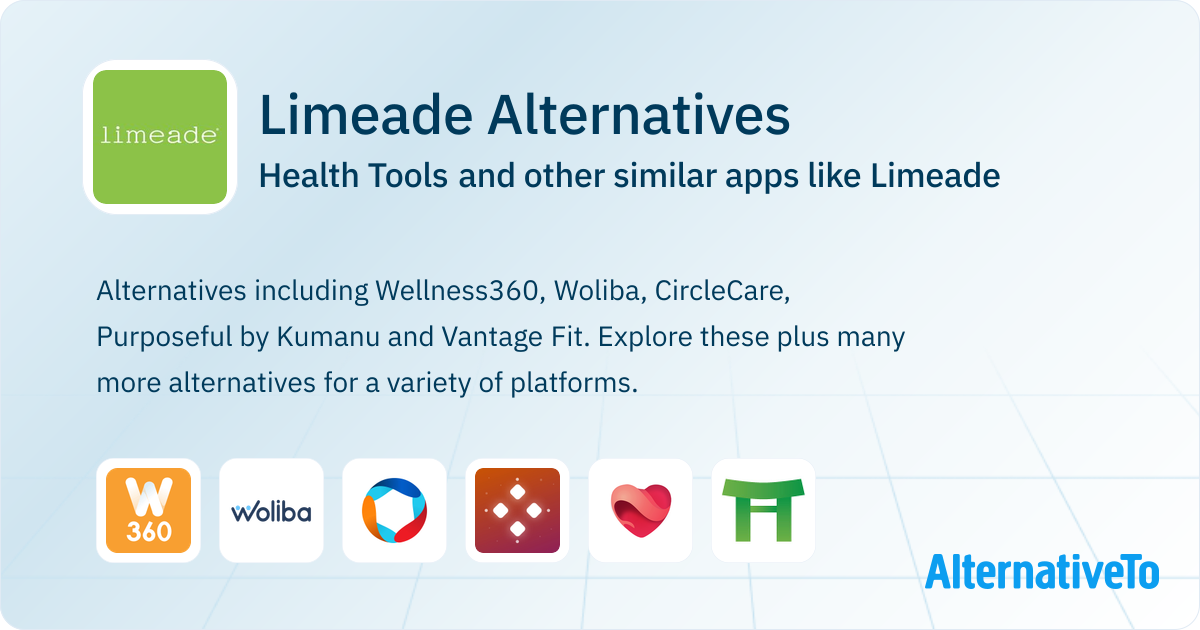 limeade

Limeade Alternatives

Health Tools and other similar apps like Limeade

Alternatives including Wellness360, Woliba, CircleCare, Purposeful by Kumanu and Vantage Fit. Explore these plus many more alternatives for a variety of platforms.

W 360

woliba

AlternativeTo